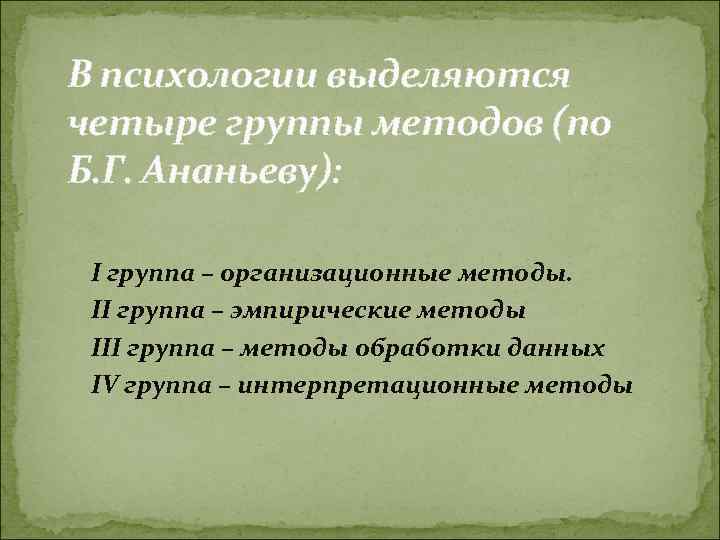 В психологии выделяются четыре группы методов (по Б.Г. Ананьеву):

I группа – организационные методы.
II группа – эмпирические методы
III группа – методы обработки данных
IV группа – интерпретационные методы